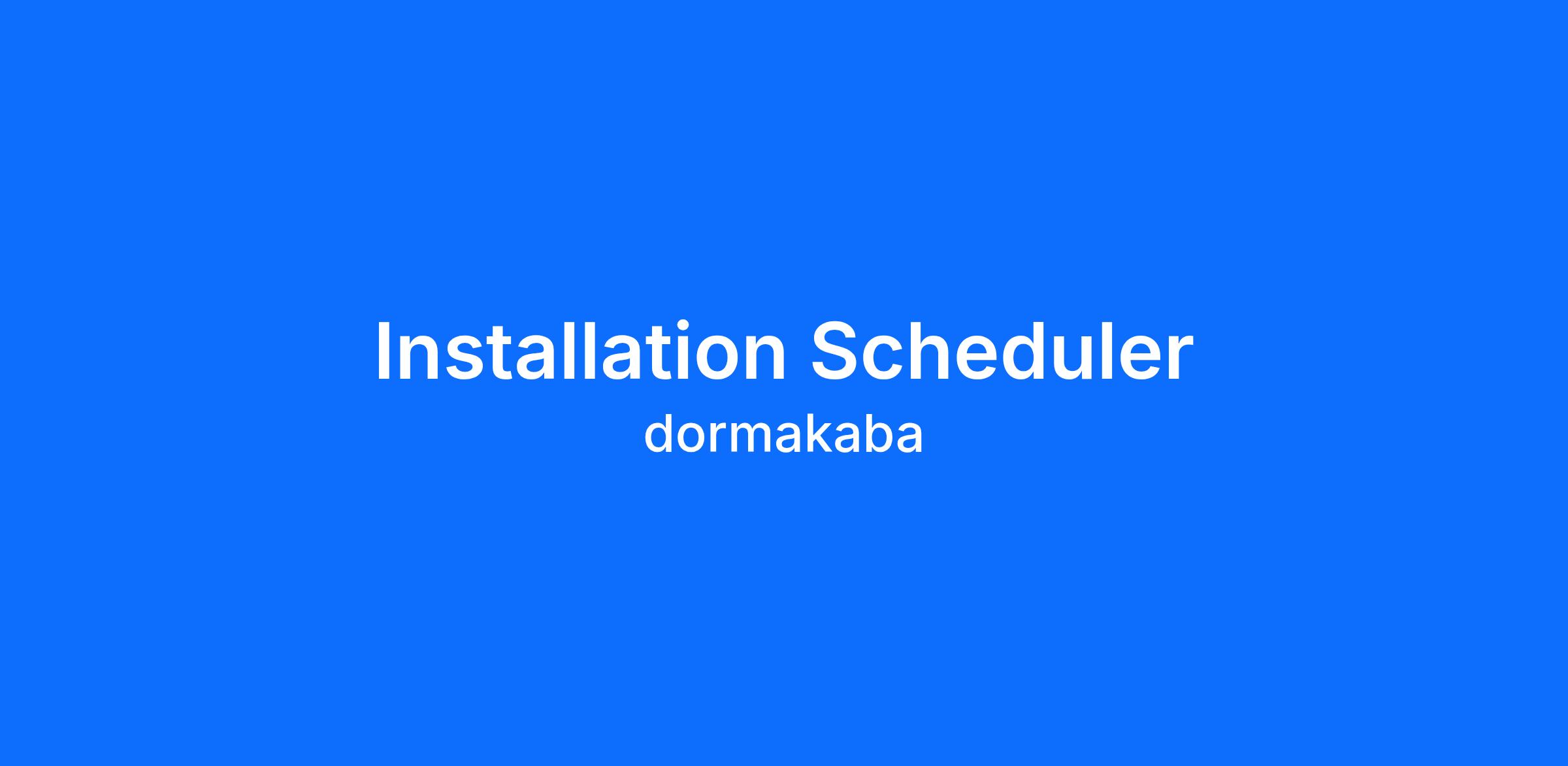 Installation Scheduler
dormakaba